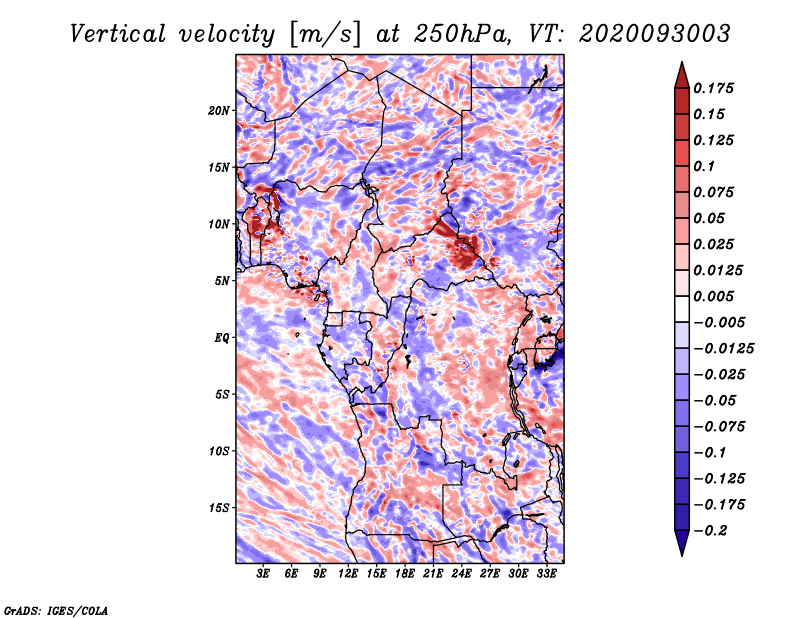 Vertical velocity [m/s] at 250hPa, VT: 2020093003

20N
15N
10N
5N
EQ
5S
10S
15S

3E 6E 9E 12E 15E 18E 21E 24E 27E 30E 33E

0.175
0.15
0.125
0.1
0.075
0.05
0.025
0.0125
0.005
−0.005
−0.0125
−0.025
−0.05
−0.075
−0.1
−0.125
−0.175
−0.2

GrADS: IGES/COLA